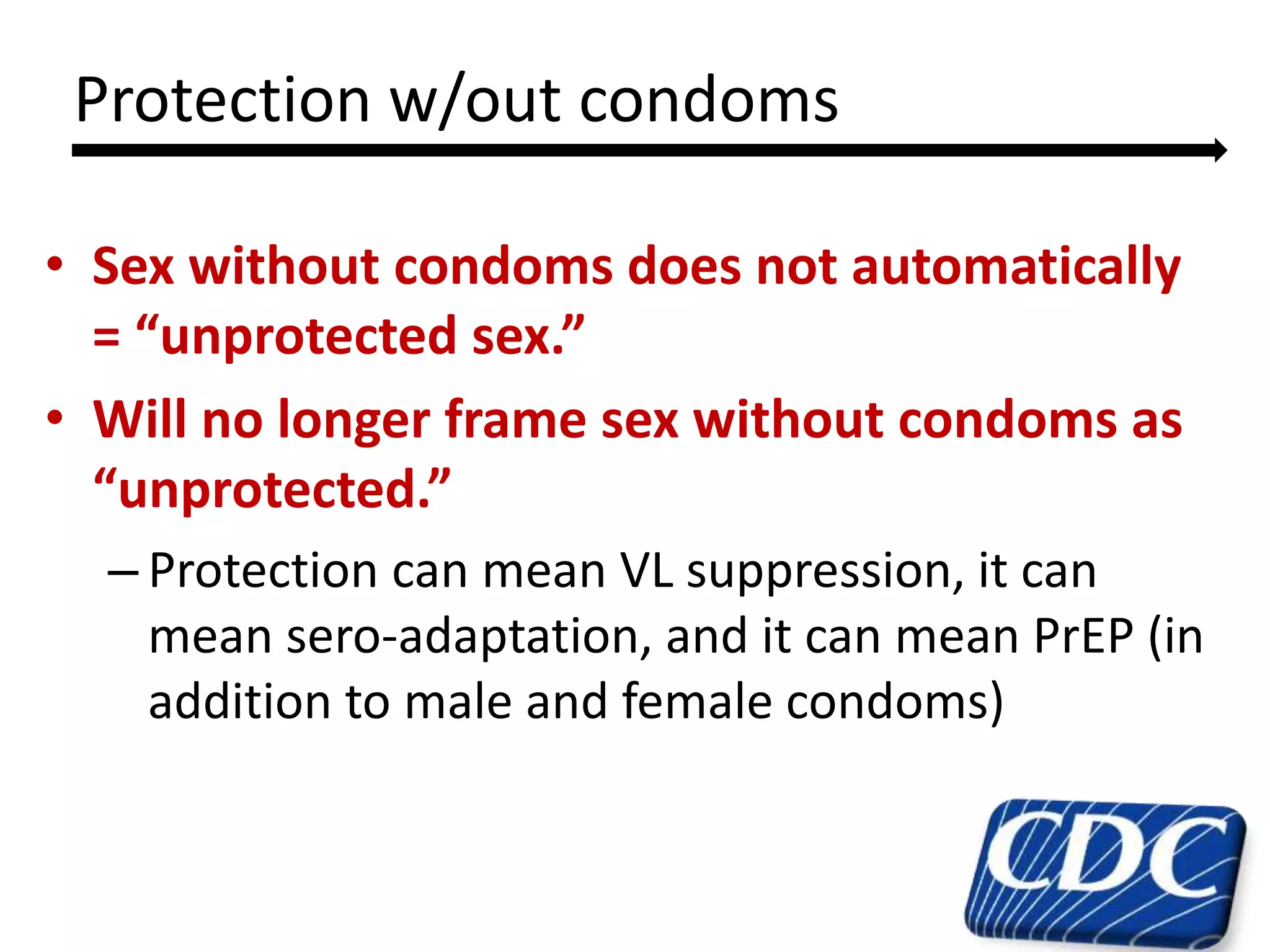 Protection w/out condoms

• Sex without condoms does not automatically = “unprotected sex.”
• Will no longer frame sex without condoms as “unprotected.”
  – Protection can mean VL suppression, it can mean sero-adaptation, and it can mean PrEP (in addition to male and female condoms)

CDC